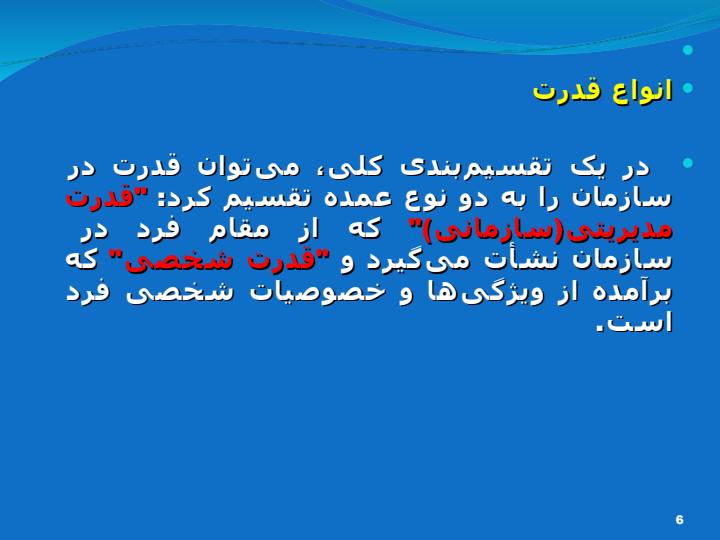 انواع قدرت

در یک تقسیم‌بندی کلی، می‌توان قدرت در سازمان را به دو نوع عمده تقسیم کرد: "قدرت مدیریتی(سازمانی)" که از مقام فرد در سازمان نشأت می‌گیرد و "قدرت شخصی" که برآمده از ویژگی‌ها و خصوصیات شخصی فرد است.

6